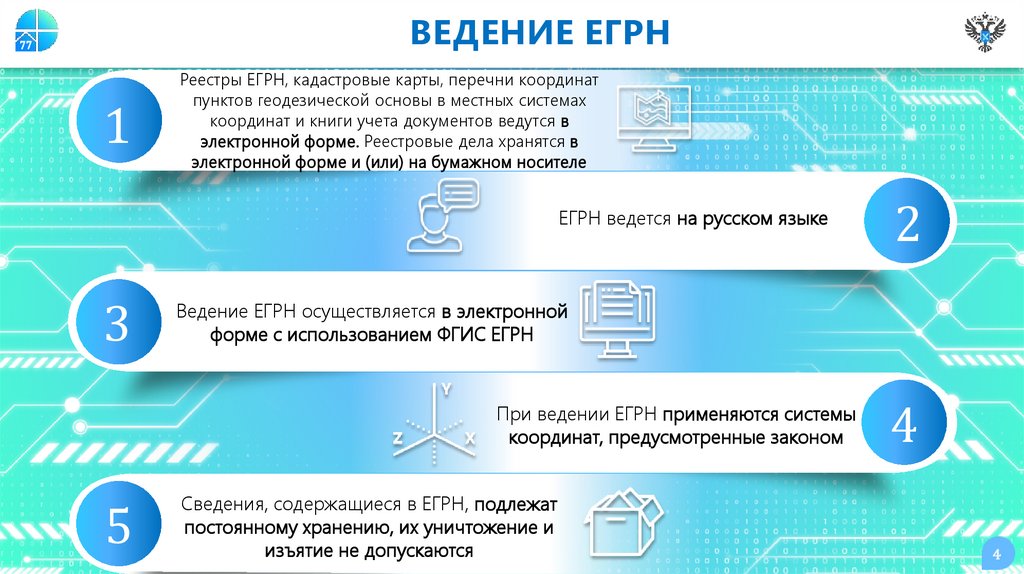 77

ВЕДЕНИЕ ЕГРН

1

Реестры ЕГРН, кадастровые карты, перечни координат пунктов геодезической основы в местных системах координат и книги учета документов ведутся в электронной форме. Реестровые дела хранятся в электронной форме и (или) на бумажном носителе

ЕГРН ведется на русском языке

2

3

Ведение ЕГРН осуществляется в электронной форме с использованием ФГИС ЕГРН

Y
Z
X

При ведении ЕГРН применяются системы координат, предусмотренные законом

4

5

Сведения, содержащиеся в ЕГРН, подлежат постоянному хранению, их уничтожение и изъятие не допускаются

4